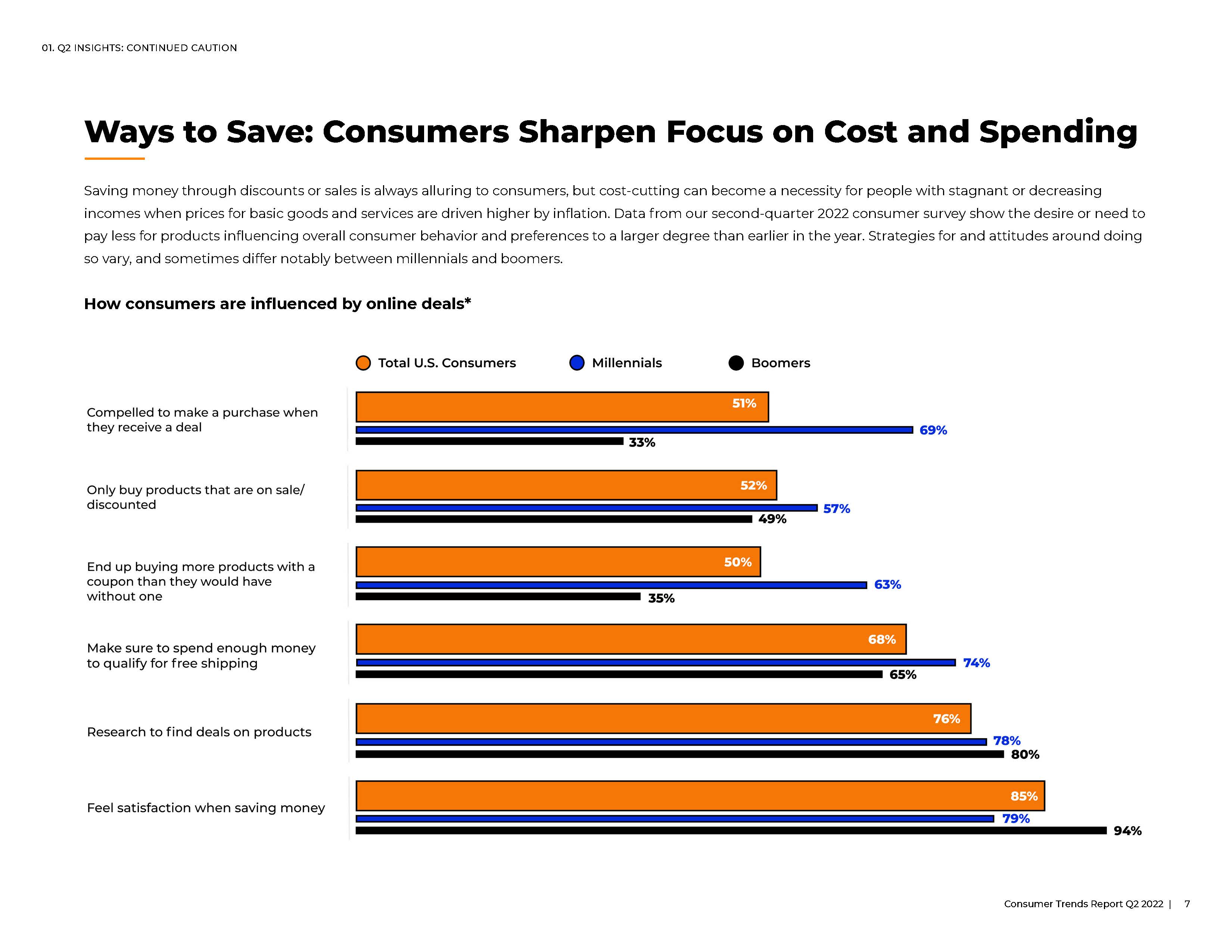 01. Q2 INSIGHTS: CONTINUED CAUTION

Ways to Save: Consumers Sharpen Focus on Cost and Spending

Saving money through discounts or sales is always alluring to consumers, but cost-cutting can become a necessity for people with stagnant or decreasing incomes when prices for basic goods and services are driven higher by inflation. Data from our second-quarter 2022 consumer survey show the desire or need to pay less for products influencing overall consumer behavior and preferences to a larger degree than earlier in the year. Strategies for and attitudes around doing so vary, and sometimes differ notably between millennials and boomers.

How consumers are influenced by online deals*

Total U.S. Consumers
Millennials
Boomers

Compelled to make a purchase when they receive a deal
51%
69%
33%

Only buy products that are on sale/ discounted
52%
57%
49%

End up buying more products with a coupon than they would have without one
50%
63%
35%

Make sure to spend enough money to qualify for free shipping
68%
74%
65%

Research to find deals on products
76%
78%
80%

Feel satisfaction when saving money
85%
79%
94%

Consumer Trends Report Q2 2022 | 7